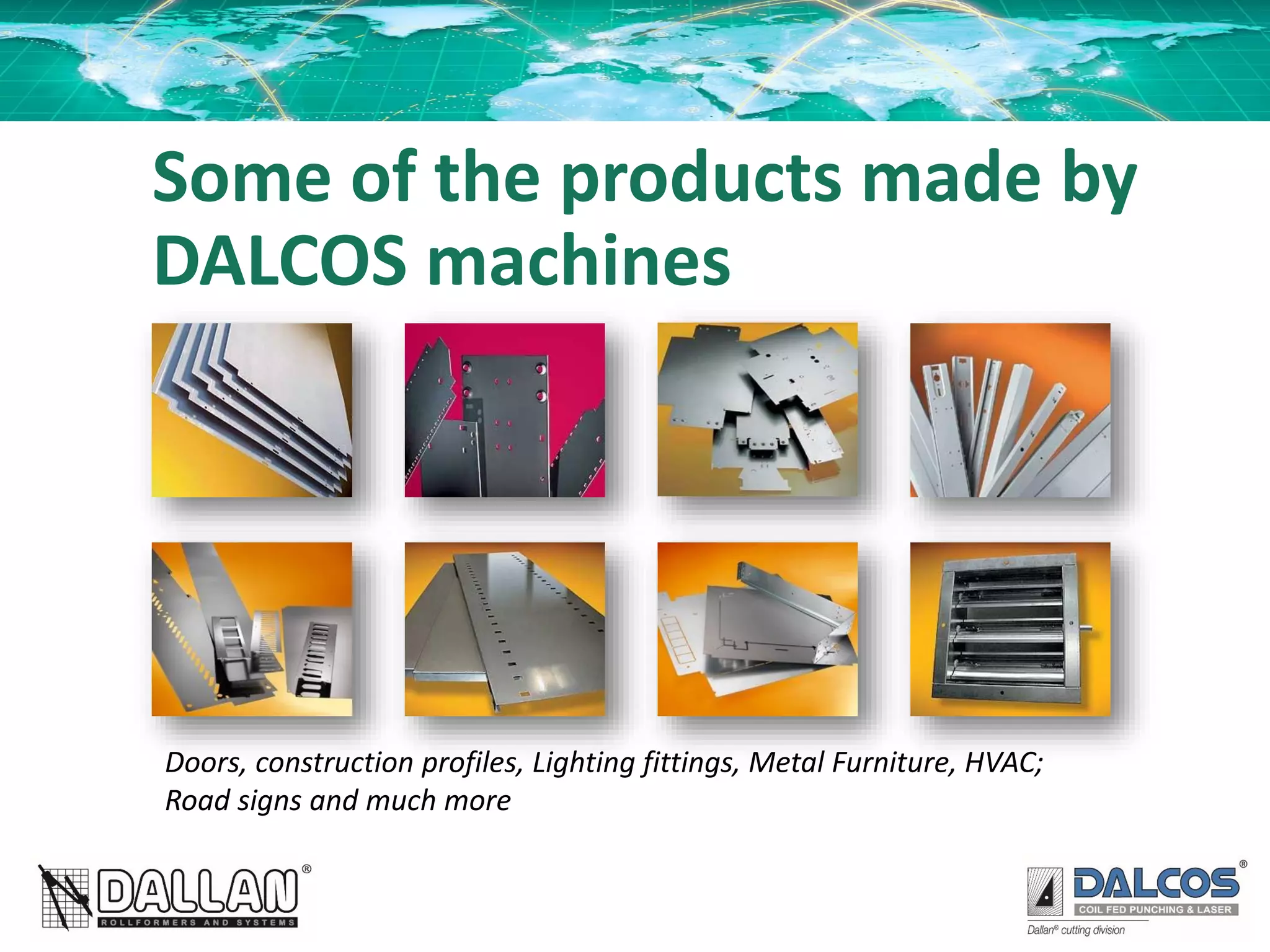 Some of the products made by DALCOS machines

Doors, construction profiles, Lighting fittings, Metal Furniture, HVAC; Road signs and much more

DALLAN®
ROLLFORMERS AND SYSTEMS

DALCOS®
COIL FED PUNCHING & LASER
Dallan® cutting division